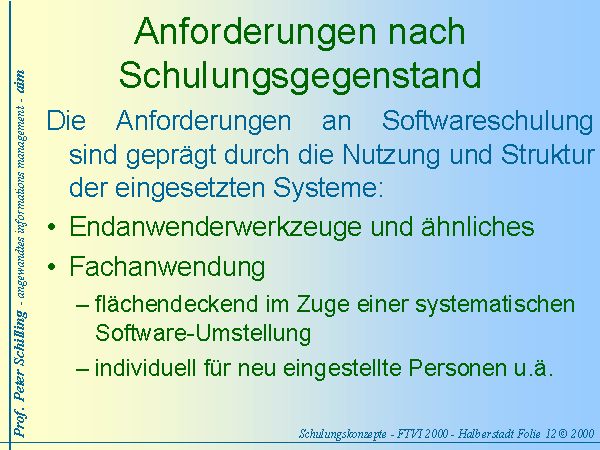 Prof. Peter Schilling - angewandtes informations management - aim

Anforderungen nach Schulungsgegenstand

Die Anforderungen an Softwareschulung sind geprägt durch die Nutzung und Struktur der eingesetzten Systeme:

• Endanwenderwerkzeuge und ähnliches

• Fachanwendung

– flächendeckend im Zuge einer systematischen Software-Umstellung

– individuell für neu eingestellte Personen u.ä.

Schulungskonzepte - FTVI 2000 - Halberstadt Folie 12 © 2000